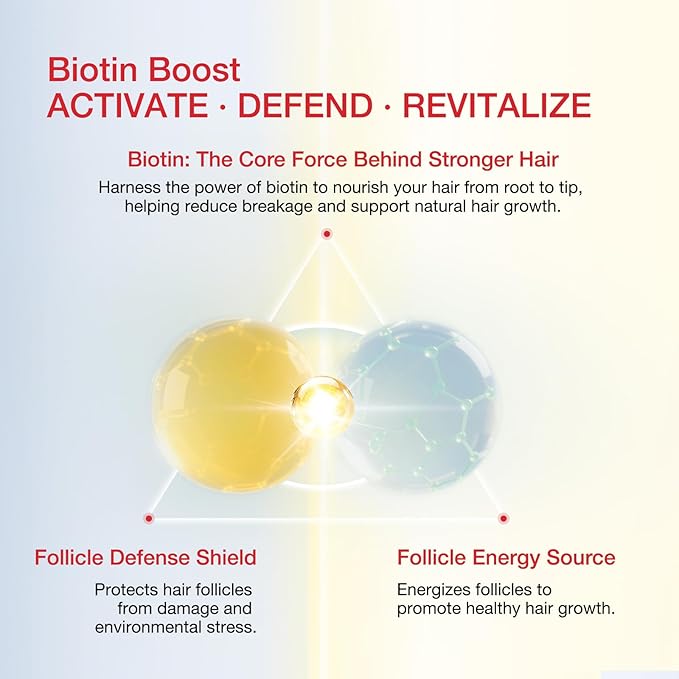 Biotin Boost
ACTIVATE · DEFEND · REVITALIZE

Biotin: The Core Force Behind Stronger Hair

Harness the power of biotin to nourish your hair from root to tip, helping reduce breakage and support natural hair growth.

Follicle Defense Shield

Protects hair follicles from damage and environmental stress.

Follicle Energy Source

Energizes follicles to promote healthy hair growth.